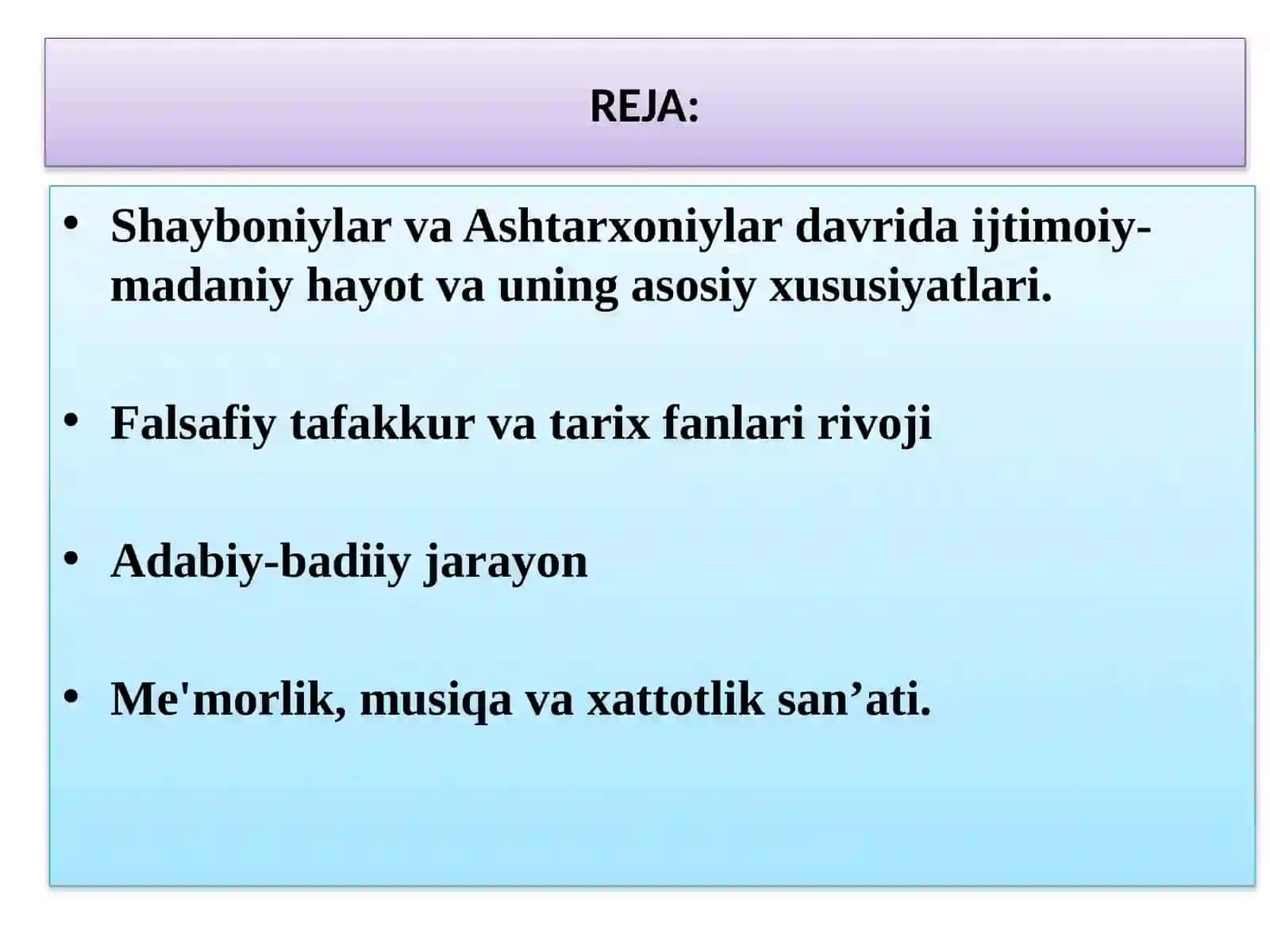 REJA:

• Shayboniylar va Ashtarxoniylar davrida ijtimoiy-madaniy hayot va uning asosiy xususiyatlari.

• Falsafiy tafakkur va tarix fanlari rivoji

• Adabiy-badiiy jarayon

• Me'morlik, musiqa va xattotlik san’ati.